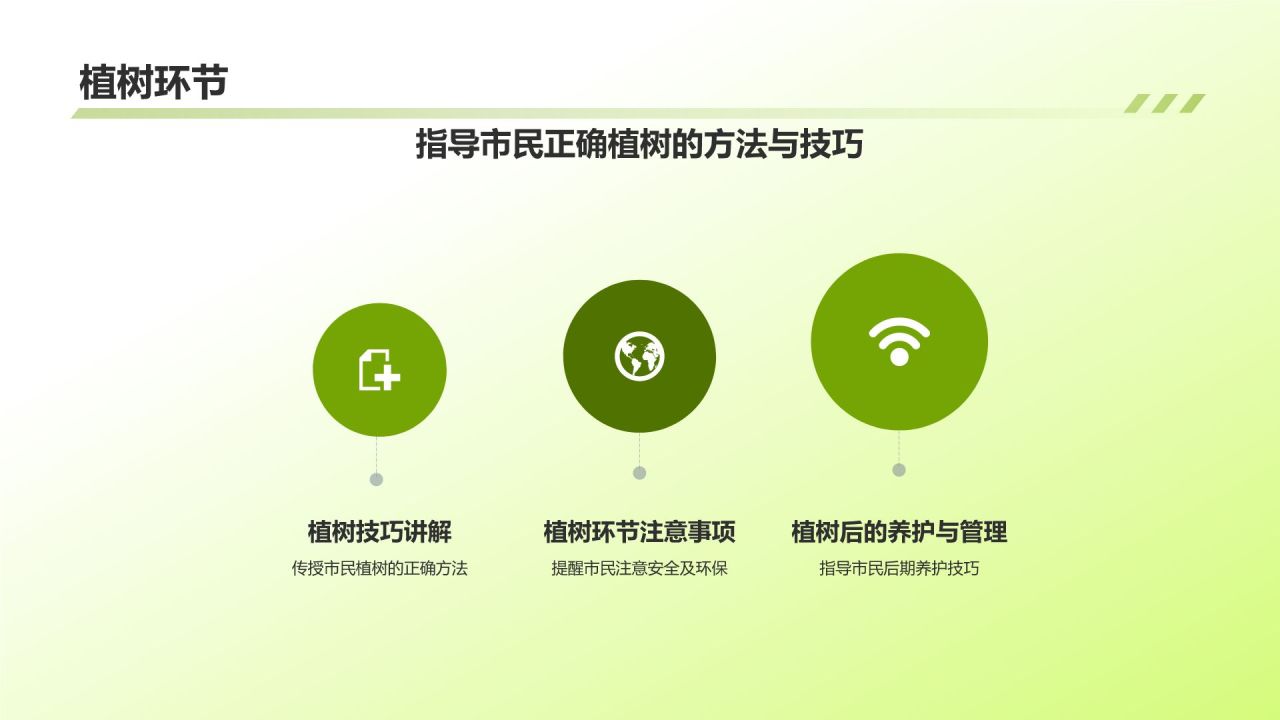 植树环节

指导市民正确植树的方法与技巧

植树技巧讲解
传授市民植树的正确方法

植树环节注意事项
提醒市民注意安全及环保

植树后的养护与管理
指导市民后期养护技巧